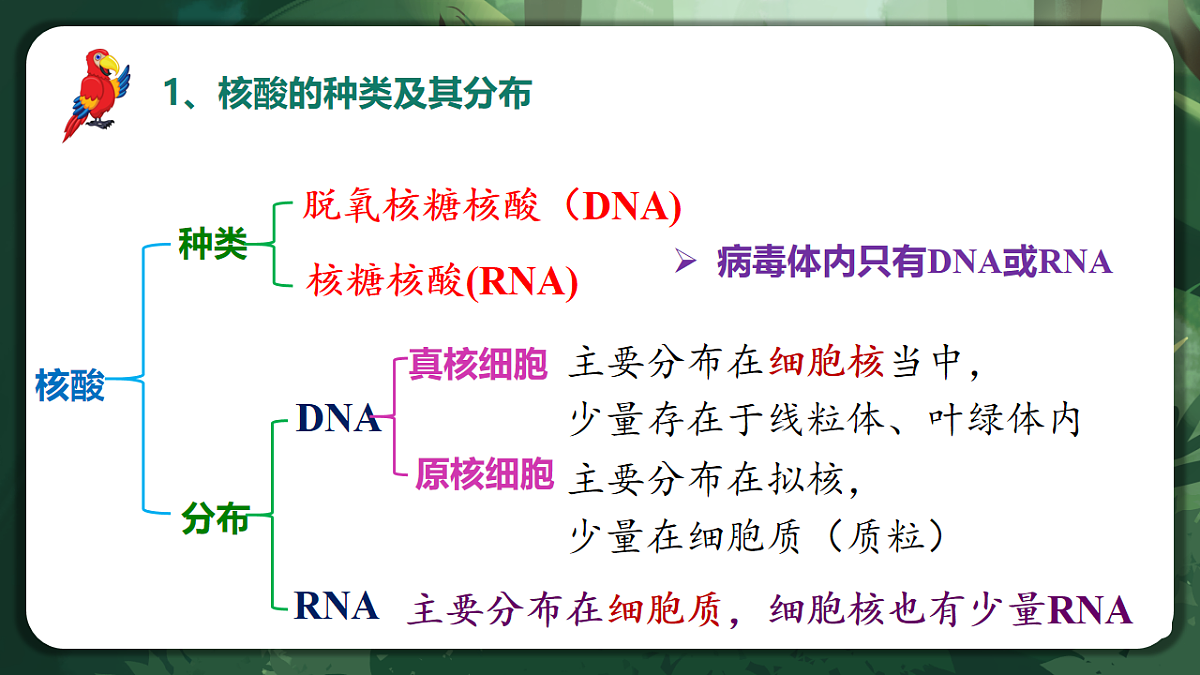 1、核酸的种类及其分布

核酸

种类

脱氧核糖核酸（DNA)

核糖核酸(RNA)

➢ 病毒体内只有DNA或RNA

分布

DNA

真核细胞 主要分布在细胞核当中，少量存在于线粒体、叶绿体内

原核细胞 主要分布在拟核，少量在细胞质（质粒）

RNA 主要分布在细胞质，细胞核也有少量RNA